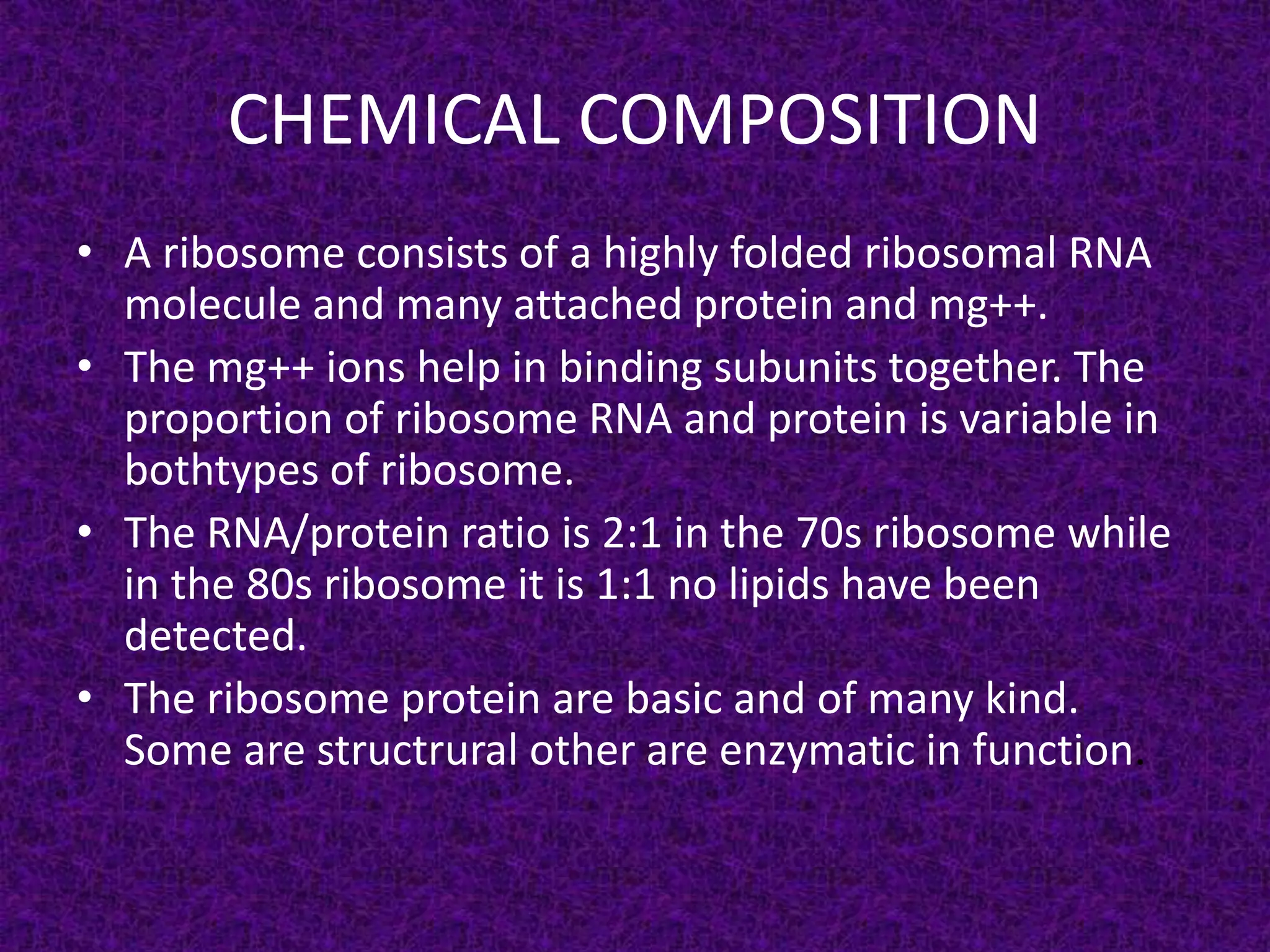 CHEMICAL COMPOSITION

• A ribosome consists of a highly folded ribosomal RNA molecule and many attached protein and mg++.

• The mg++ ions help in binding subunits together. The proportion of ribosome RNA and protein is variable in bothtypes of ribosome.

• The RNA/protein ratio is 2:1 in the 70s ribosome while in the 80s ribosome it is 1:1 no lipids have been detected.

• The ribosome protein are basic and of many kind. Some are structrural other are enzymatic in function.